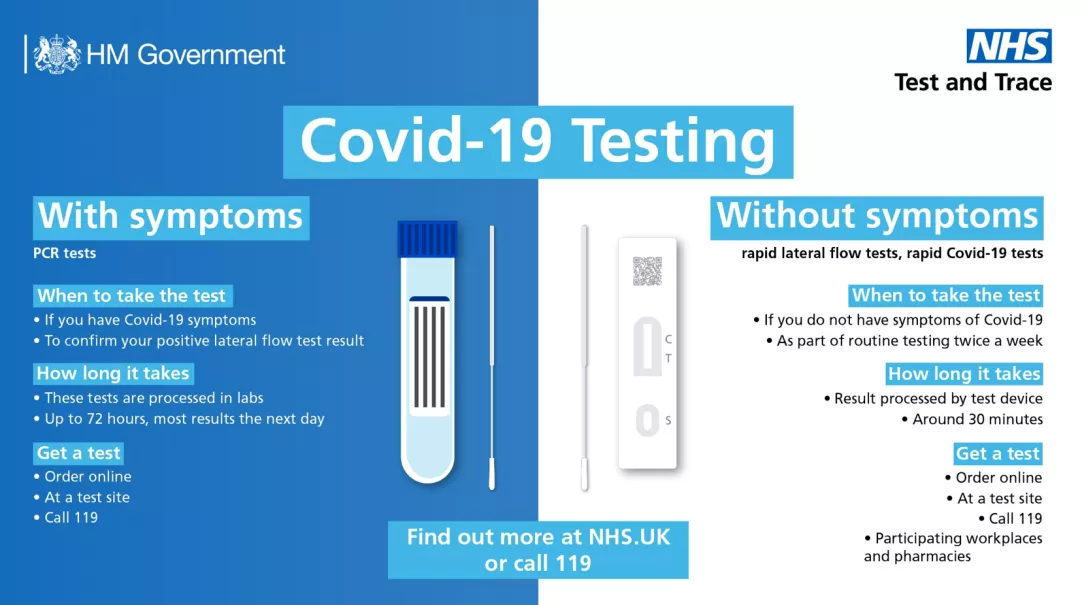 HM Government

NHS
Test and Trace

Covid-19 Testing

With symptoms
PCR tests

When to take the test
• If you have Covid-19 symptoms
• To confirm your positive lateral flow test result

How long it takes
• These tests are processed in labs
• Up to 72 hours, most results the next day

Get a test
• Order online
• At a test site
• Call 119

C
T
S

Without symptoms
rapid lateral flow tests, rapid Covid-19 tests

When to take the test
• If you do not have symptoms of Covid-19
• As part of routine testing twice a week

How long it takes
• Result processed by test device
• Around 30 minutes

Get a test
• Order online
• At a test site
• Call 119
• Participating workplaces and pharmacies

Find out more at NHS.UK or call 119